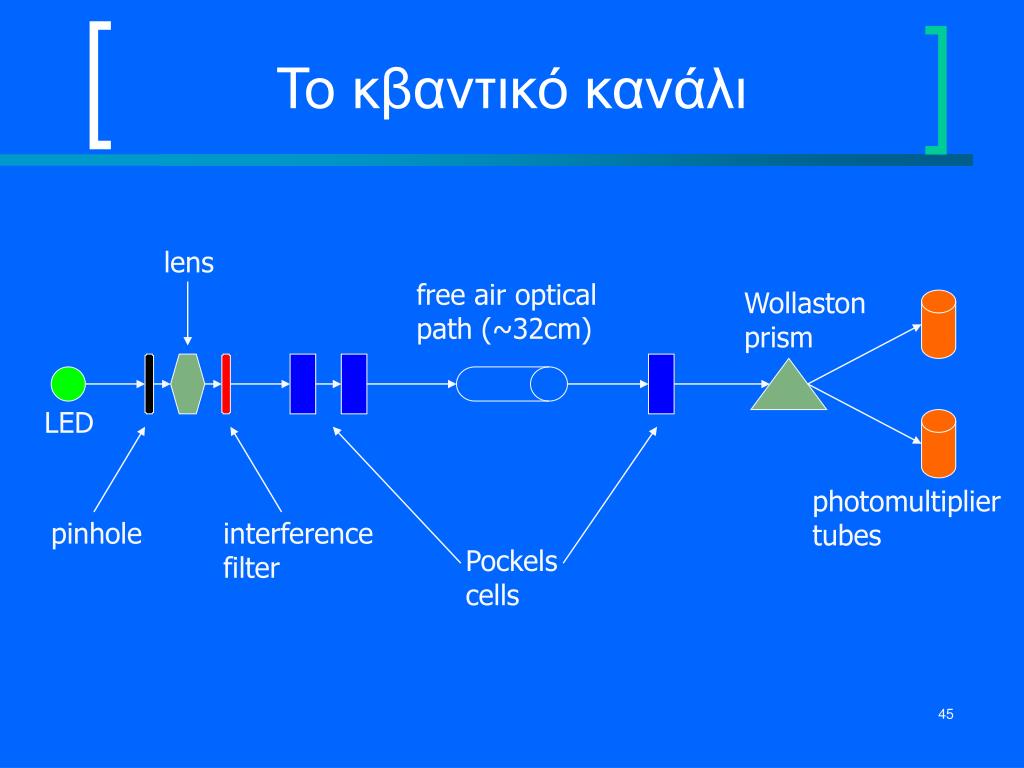 Το κβαντικό κανάλι

lens

free air optical path (~32cm)

Wollaston prism

LED

pinhole

interference filter

Pockels cells

photomultiplier tubes

45